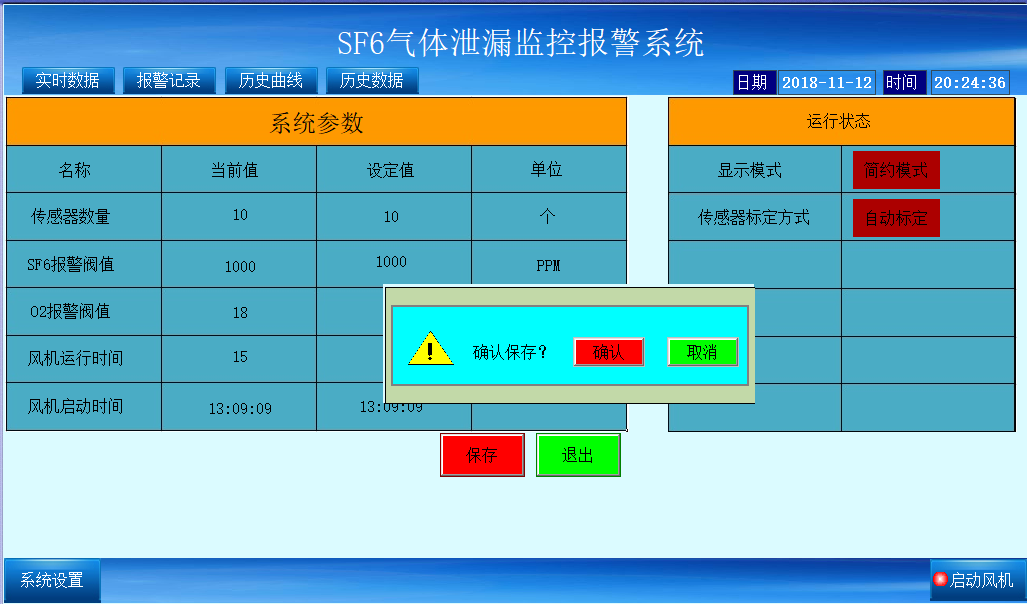 SF6气体泄漏监控报警系统

实时数据 报警记录 历史曲线 历史数据

日期 2018-11-12 时间 20:24:36

系统参数

| 名称 | 当前值 | 设定值 | 单位 |
|---|---|---|---|
| 传感器数量 | 10 | 10 | 个 |
| SF6报警阀值 | 1000 | 1000 | PPM |
| O2报警阀值 | 18 | | |
| 风机运行时间 | 15 | | |
| 风机启动时间 | 13:09:09 | 13:09:09 | |

运行状态

| 显示模式 | 简约模式 |
|---|---|
| 传感器标定方式 | 自动标定 |

确认保存? 确认 取消

保存 退出

系统设置

启动风机